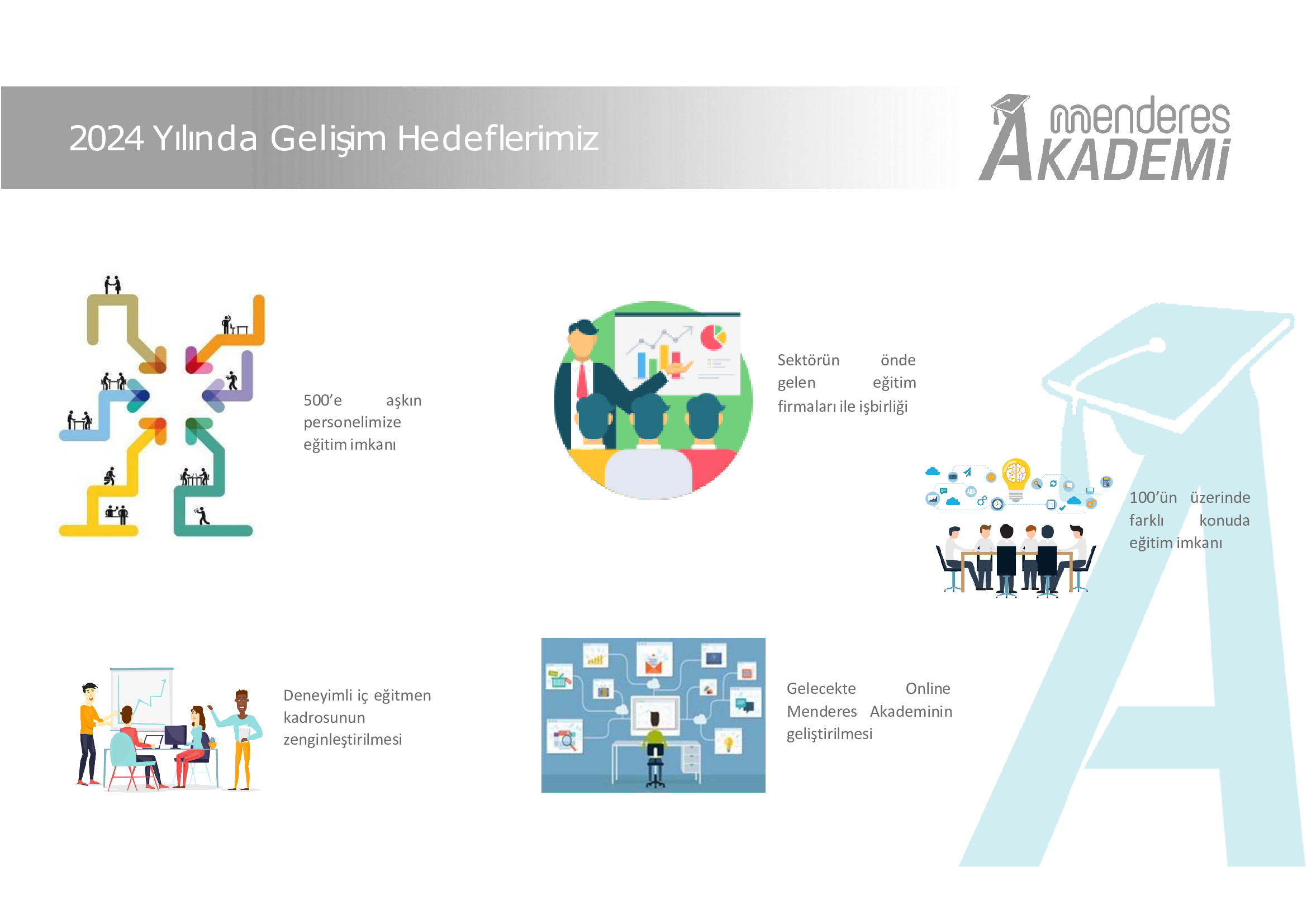 2024 Yılında Gelişim Hedeflerimiz

menderes AKADEMİ

500'e aşkın personelimize eğitim imkanı

Sektörün önde gelen eğitim firmaları ile işbirliği

100'ün üzerinde farklı konuda eğitim imkanı

Deneyimli iç eğitmen kadrosunun zenginleştirilmesi

Gelecekte Online Menderes Akademinin geliştirilmesi